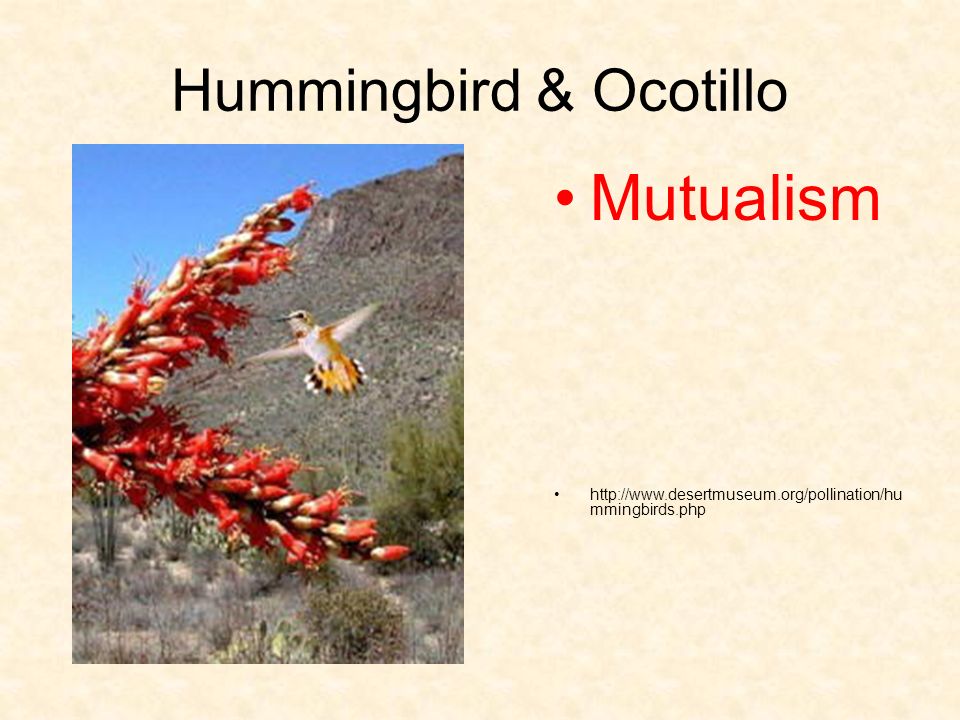 Hummingbird & Ocotillo

• Mutualism

• http://www.desertmuseum.org/pollination/hummingbirds.php